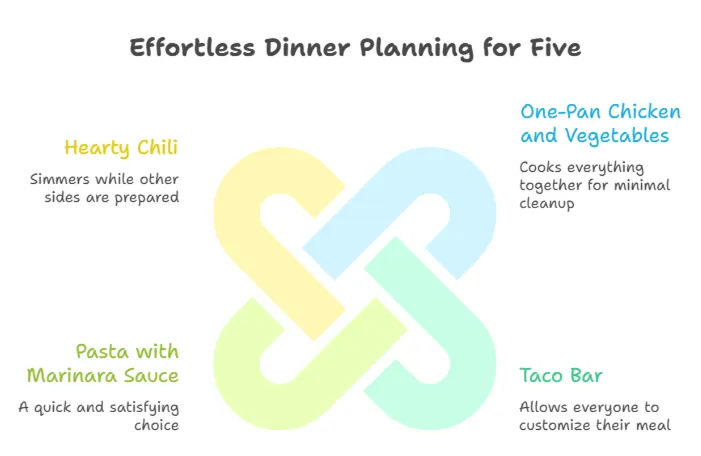 Effortless Dinner Planning for Five

Hearty Chili

Simmers while other sides are prepared

One-Pan Chicken and Vegetables

Cooks everything together for minimal cleanup

Pasta with Marinara Sauce

A quick and satisfying choice

Taco Bar

Allows everyone to customize their meal